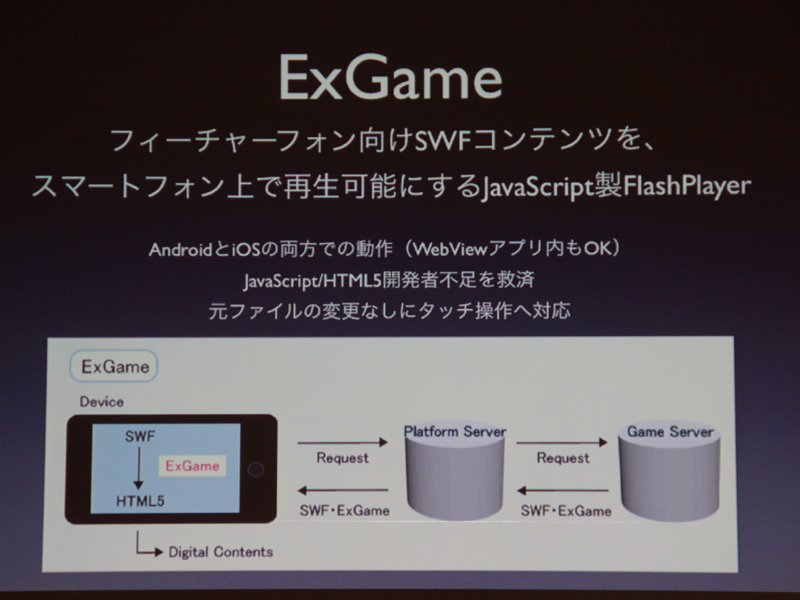 ExGame

フィーチャーフォン向けSWFコンテンツを、
スマートフォン上で再生可能にするJavaScript製FlashPlayer

AndroidとiOSの両方での動作（WebViewアプリ内もOK）
JavaScript/HTML5開発者不足を救済
元ファイルの変更なしにタッチ操作へ対応

ExGame

Device

SWF

ExGame

HTML5

Digital Contents

Request

SWF・ExGame

Platform Server

Request

SWF・ExGame

Game Server